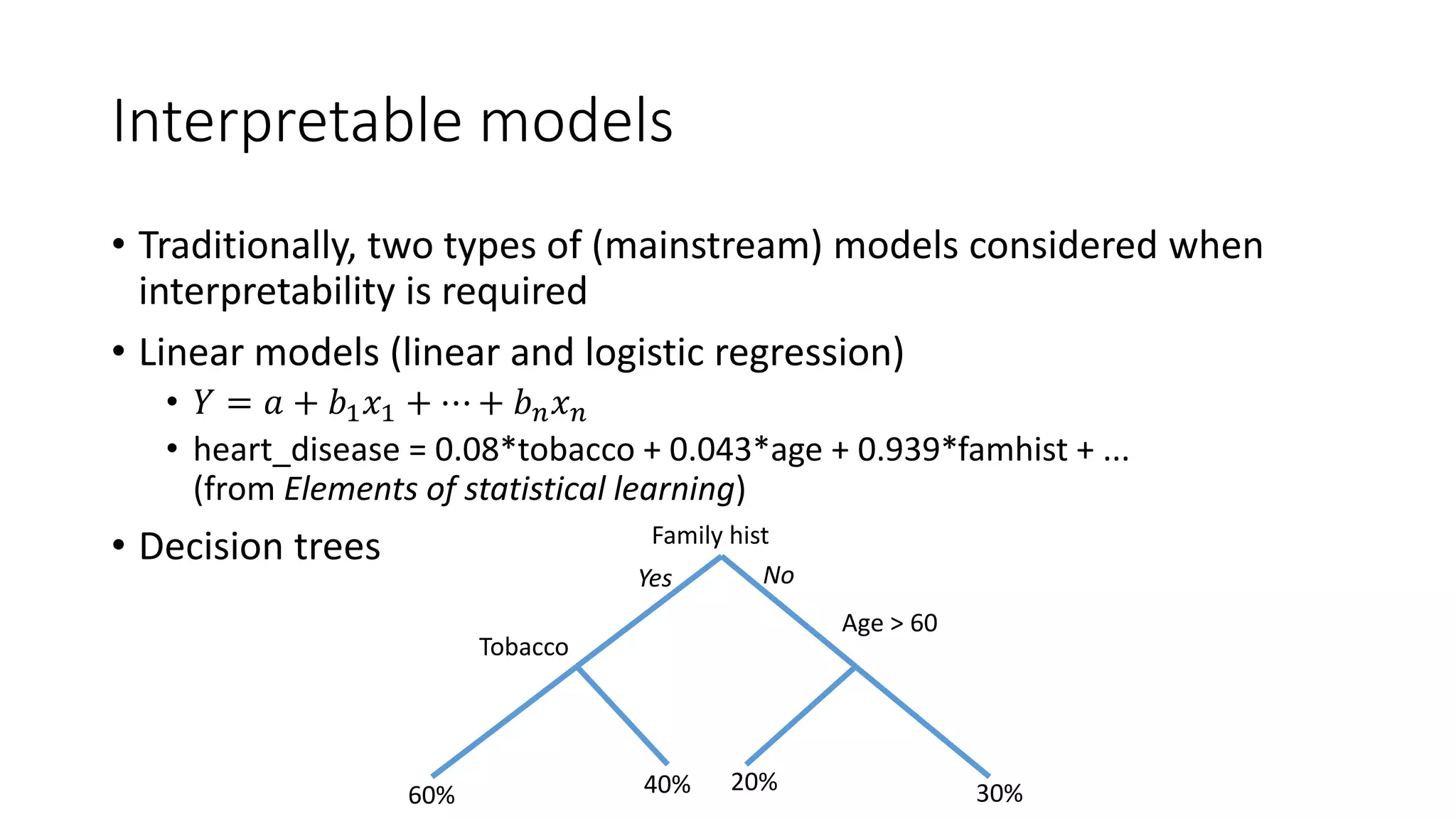 Interpretable models

• Traditionally, two types of (mainstream) models considered when interpretability is required

• Linear models (linear and logistic regression)
  • $Y = a + b_1x_1 + \cdots + b_nx_n$
  • heart_disease = 0.08*tobacco + 0.043*age + 0.939*famhist + ... (from Elements of statistical learning)

• Decision trees

Family hist
Yes
No
Tobacco
Age > 60
60%
40%
20%
30%